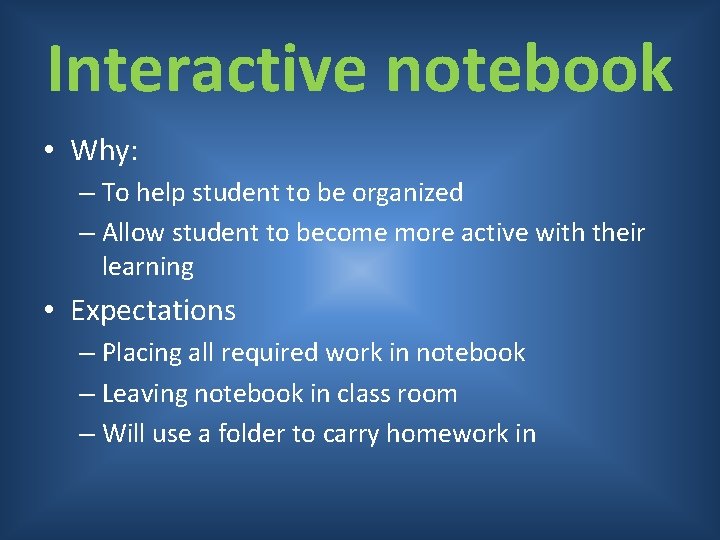 Interactive notebook

• Why:
– To help student to be organized
– Allow student to become more active with their learning

• Expectations
– Placing all required work in notebook
– Leaving notebook in class room
– Will use a folder to carry homework in